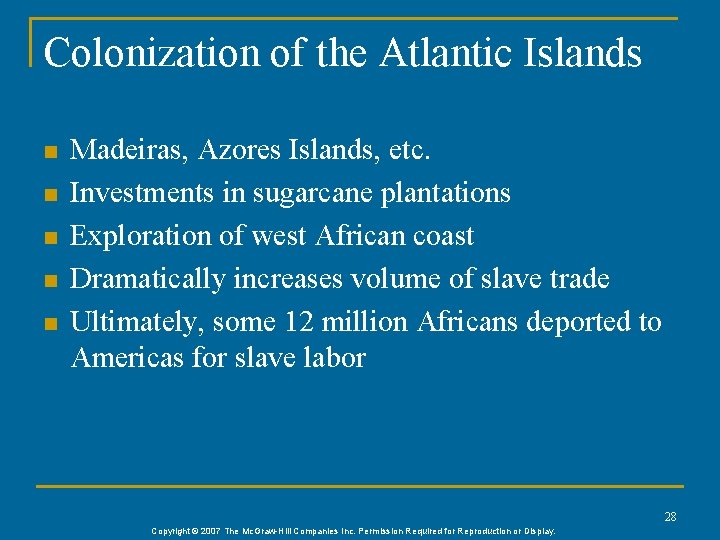 Colonization of the Atlantic Islands

- Madeiras, Azores Islands, etc.
- Investments in sugarcane plantations
- Exploration of west African coast
- Dramatically increases volume of slave trade
- Ultimately, some 12 million Africans deported to Americas for slave labor

28

Copyright © 2007 The McGraw-Hill Companies Inc. Permission Required for Reproduction or Display.